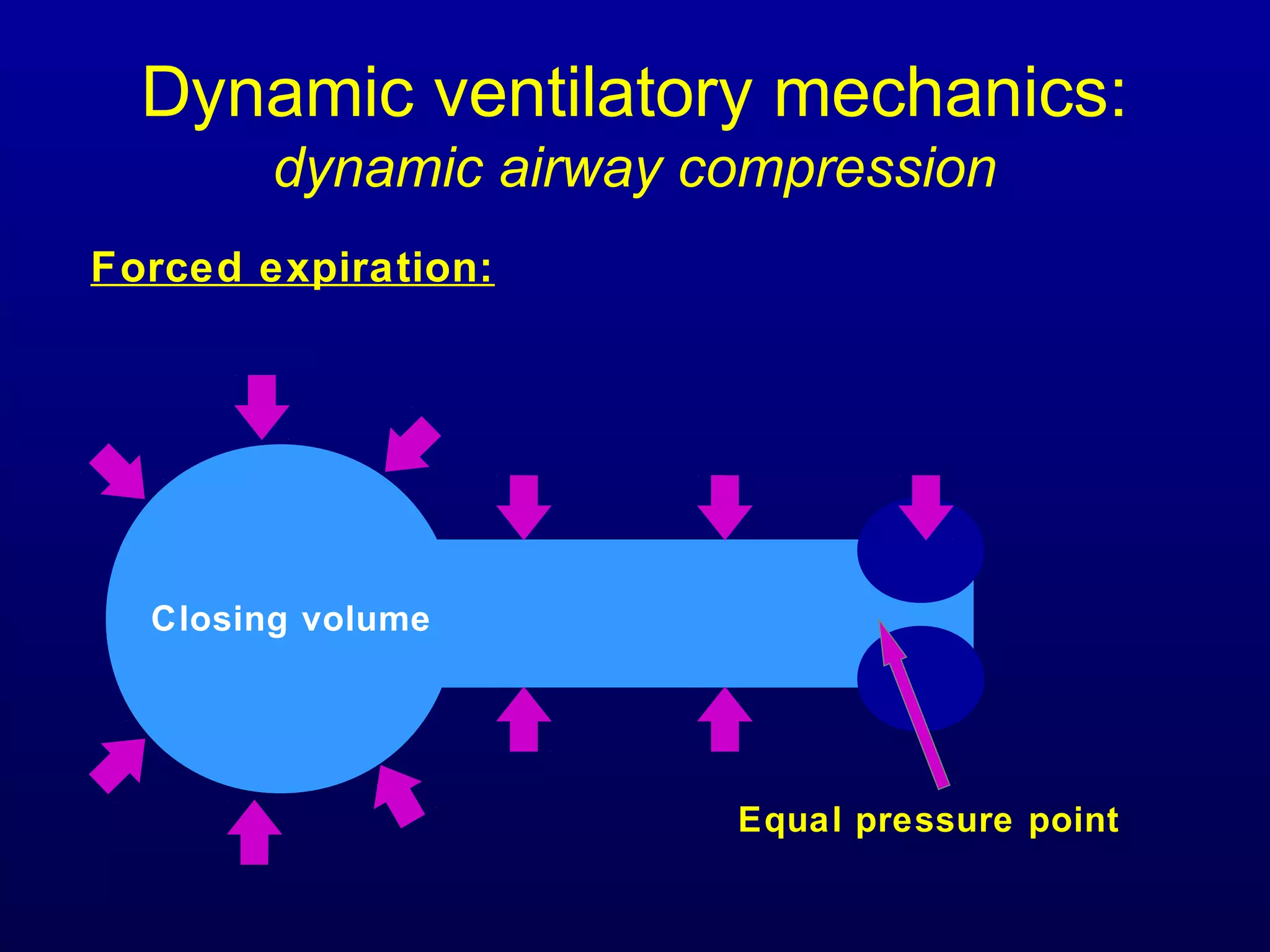 Dynamic ventilatory mechanics:
dynamic airway compression

Forced expiration:

Closing volume

Equal pressure point